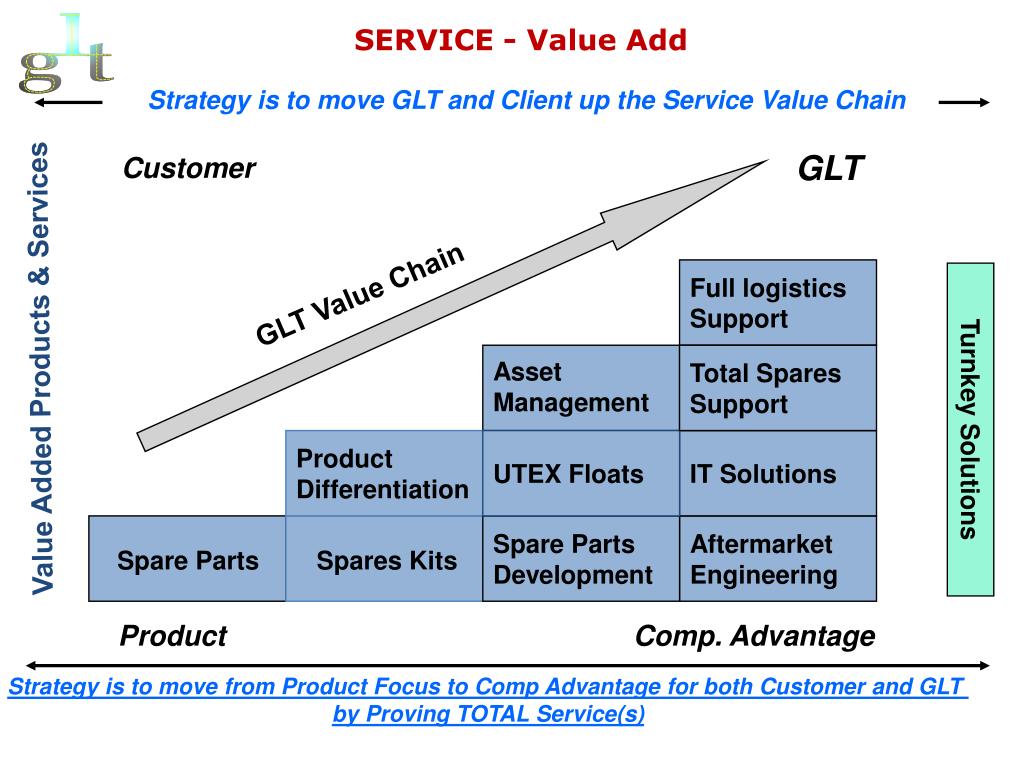 glt

SERVICE - Value Add

Strategy is to move GLT and Client up the Service Value Chain

Value Added Products & Services

Customer

GLT

GLT Value Chain

Full logistics Support

Asset Management

Total Spares Support

Product Differentiation

UTEX Floats

IT Solutions

Spare Parts

Spares Kits

Spare Parts Development

Aftermarket Engineering

Turnkey Solutions

Product

Comp. Advantage

Strategy is to move from Product Focus to Comp Advantage for both Customer and GLT by Proving TOTAL Service(s)